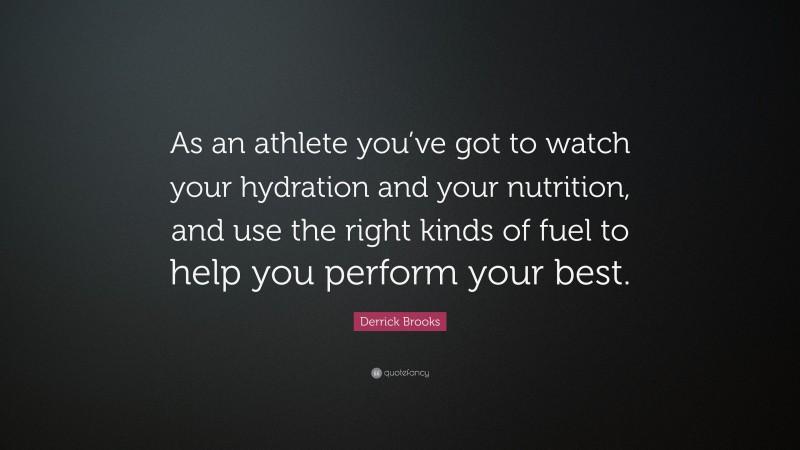 As an athlete you've got to watch your hydration and your nutrition, and use the right kinds of fuel to help you perform your best.

Derrick Brooks

quotefancy